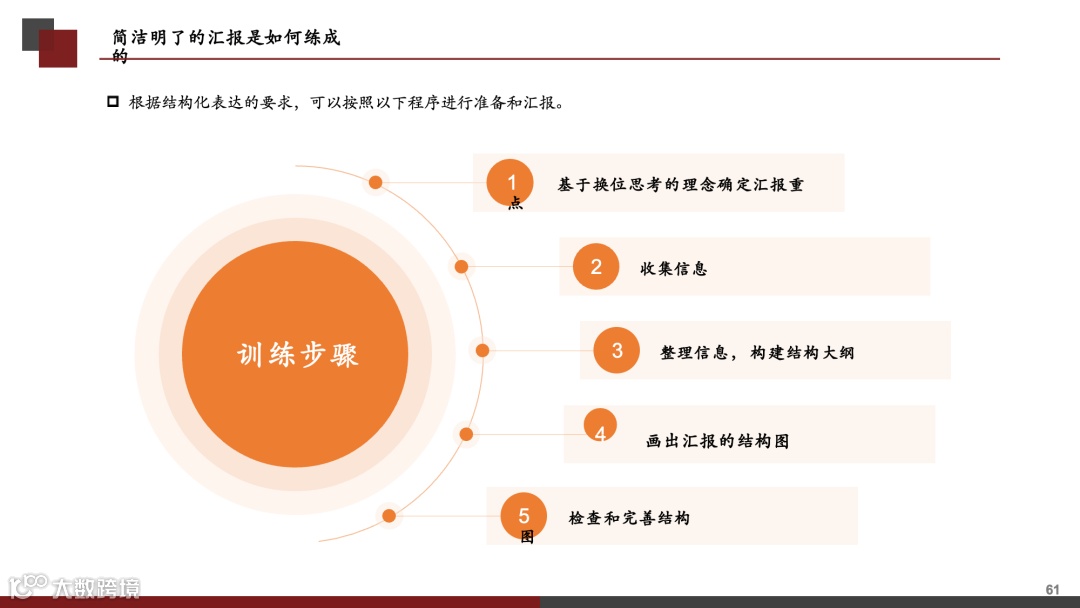 简洁明了的汇报是如何练成的

根据结构化表达的要求，可以按照以下程序进行准备和汇报。

训练步骤

1 基于换位思考的理念确定汇报重点

2 收集信息

3 整理信息，构建结构大纲

4 画出汇报的结构图

5 检查和完善结构图

大数跨境

61